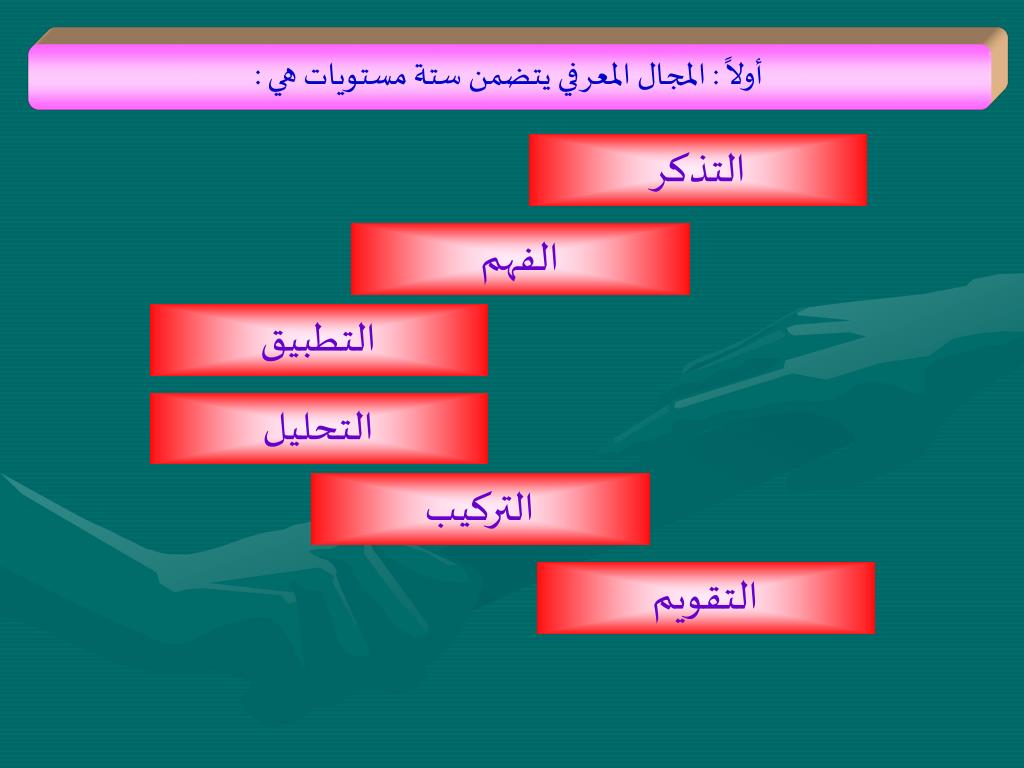 أولاً : المجال المعرفي يتضمن ستة مستويات هي :

التذكر

الفهم

التطبيق

التحليل

التركيب

التقويم